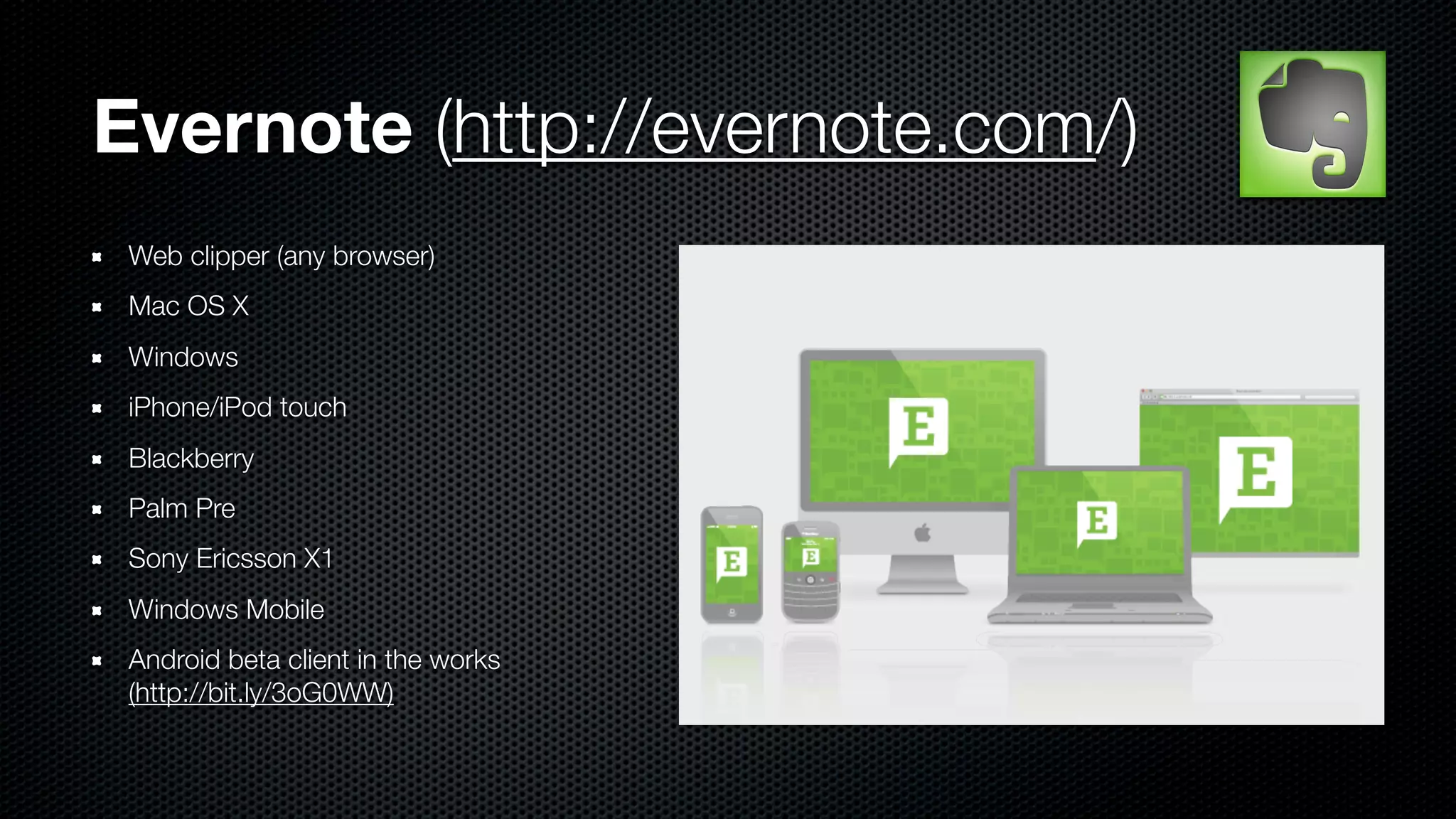 Evernote (http://evernote.com/)

- Web clipper (any browser)
- Mac OS X
- Windows
- iPhone/iPod touch
- Blackberry
- Palm Pre
- Sony Ericsson X1
- Windows Mobile
- Android beta client in the works (http://bit.ly/3oG0WW)

E

E

E

E

E